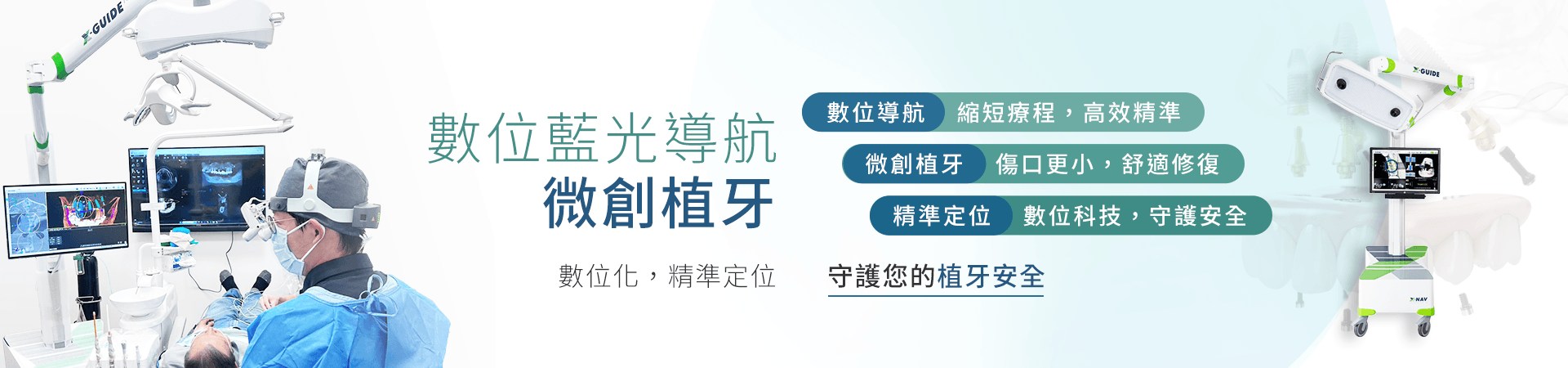 X-GUIDE

數位藍光導航
微創植牙

數位化，精準定位

數位導航 縮短療程，高效精準

微創植牙 傷口更小，舒適修復

精準定位 數位科技，守護安全

守護您的植牙安全

X-GUIDE

X-NAV